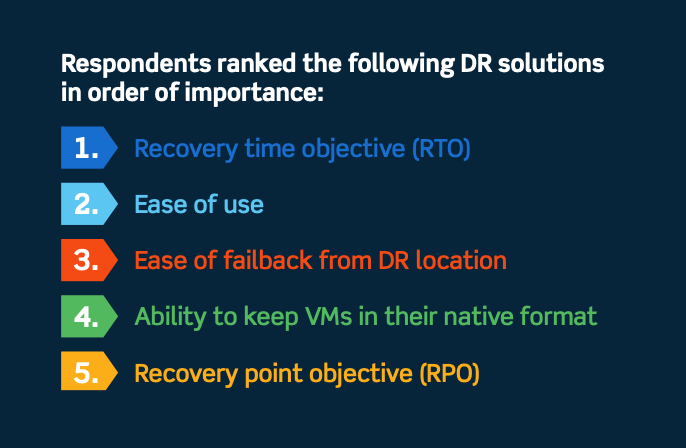 Respondents ranked the following DR solutions in order of importance:

1. Recovery time objective (RTO)

2. Ease of use

3. Ease of failback from DR location

4. Ability to keep VMs in their native format

5. Recovery point objective (RPO)